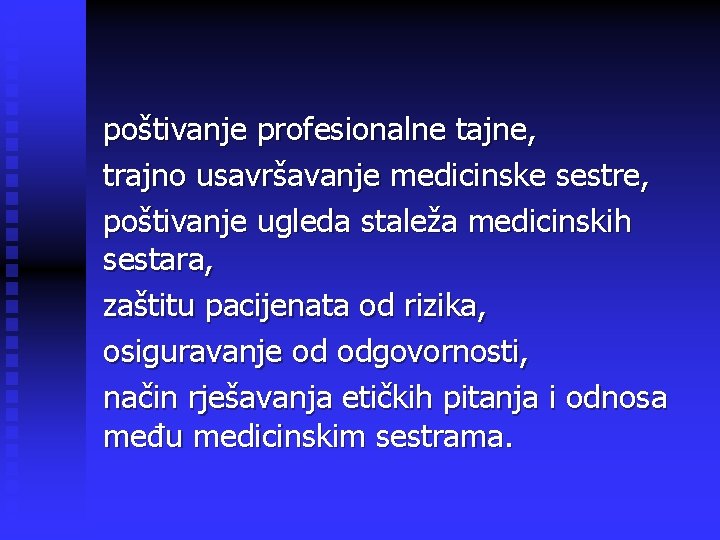 poštivanje profesionalne tajne,

trajno usavršavanje medicinske sestre,

poštivanje ugleda staleža medicinskih sestara,

zaštitu pacijenata od rizika,

osiguravanje od odgovornosti,

način rješavanja etičkih pitanja i odnosa među medicinskim sestrama.